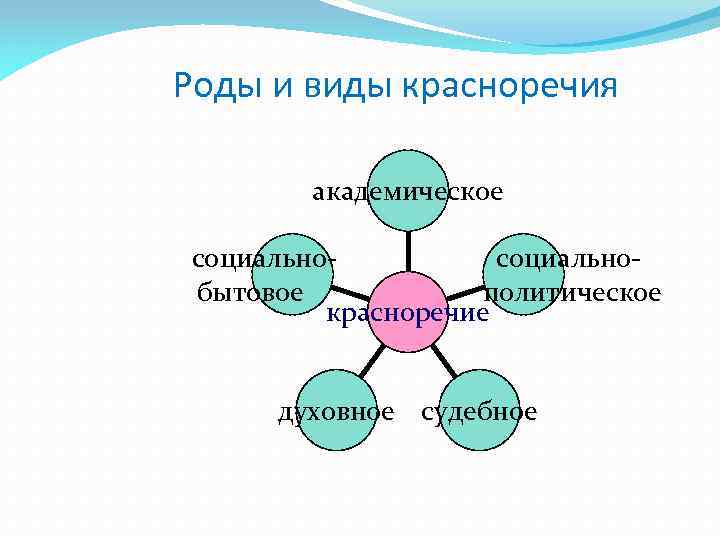 Роды и виды красноречия

академическое

социально-бытовое

социально-политическое

красноречие

духовное

судебное